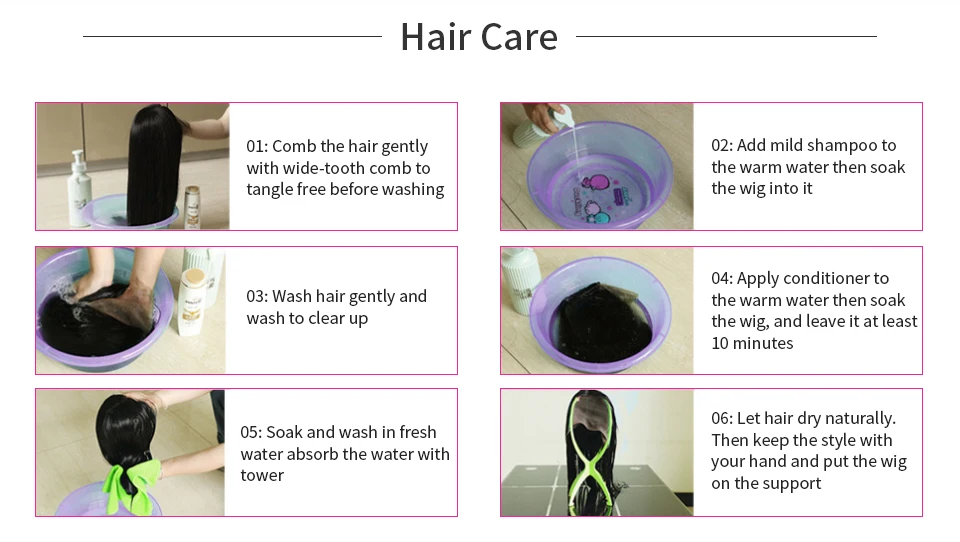 Hair Care

01: Comb the hair gently with wide-tooth comb to tangle free before washing

02: Add mild shampoo to the warm water then soak the wig into it

03: Wash hair gently and wash to clear up

04: Apply conditioner to the warm water then soak the wig, and leave it at least 10 minutes

05: Soak and wash in fresh water absorb the water with tower

06: Let hair dry naturally. Then keep the style with your hand and put the wig on the support